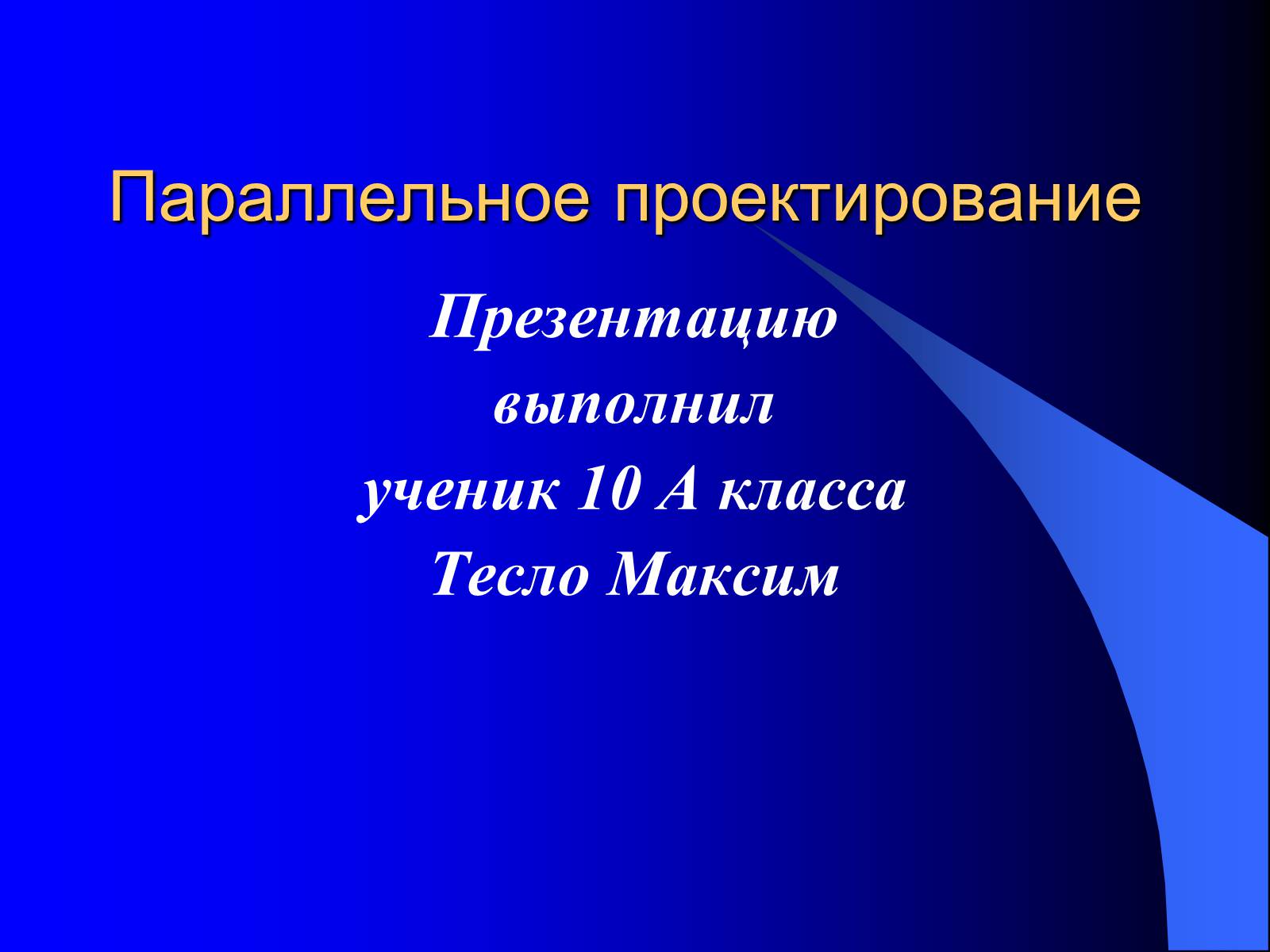 Параллельное проектирование

Презентацию выполнил ученик 10 А класса Тесло Максим